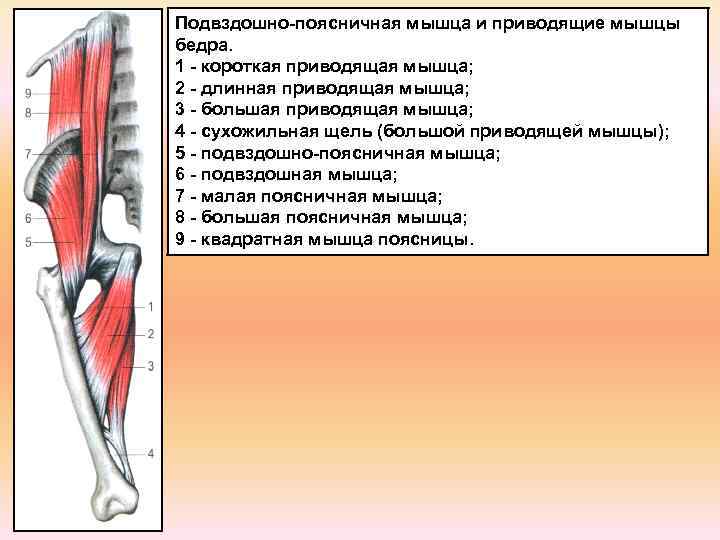 9
8
7
6
5
1
2
3
4

Подвздошно-поясничная мышца и приводящие мышцы бедра.
1 - короткая приводящая мышца;
2 - длинная приводящая мышца;
3 - большая приводящая мышца;
4 - сухожильная щель (большой приводящей мышцы);
5 - подвздошно-поясничная мышца;
6 - подвздошная мышца;
7 - малая поясничная мышца;
8 - большая поясничная мышца;
9 - квадратная мышца поясницы.